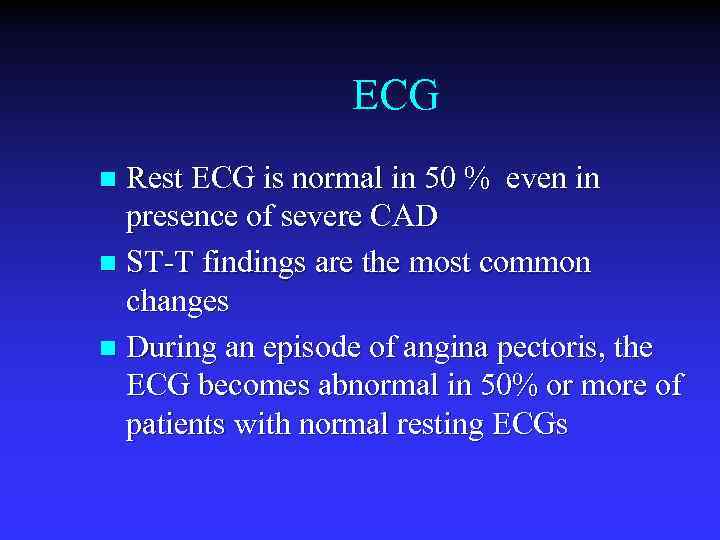 ECG

- Rest ECG is normal in 50 % even in presence of severe CAD
- ST-T findings are the most common changes
- During an episode of angina pectoris, the ECG becomes abnormal in 50% or more of patients with normal resting ECGs